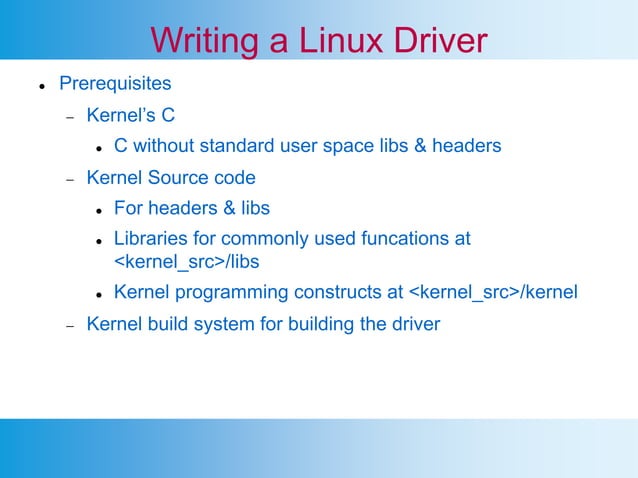 Writing a Linux Driver

- Prerequisites
  - Kernel's C
    - C without standard user space libs & headers
  - Kernel Source code
    - For headers & libs
    - Libraries for commonly used funcations at <kernel_src>/libs
    - Kernel programming constructs at <kernel_src>/kernel
  - Kernel build system for building the driver